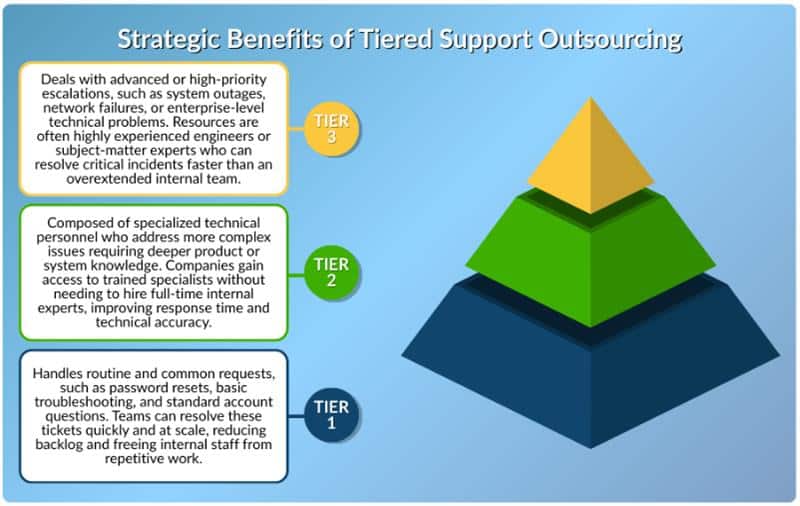 Strategic Benefits of Tiered Support Outsourcing

Deals with advanced or high-priority escalations, such as system outages, network failures, or enterprise-level technical problems. Resources are often highly experienced engineers or subject-matter experts who can resolve critical incidents faster than an overextended internal team.

TIER 3

Composed of specialized technical personnel who address more complex issues requiring deeper product or system knowledge. Companies gain access to trained specialists without needing to hire full-time internal experts, improving response time and technical accuracy.

TIER 2

Handles routine and common requests, such as password resets, basic troubleshooting, and standard account questions. Teams can resolve these tickets quickly and at scale, reducing backlog and freeing internal staff from repetitive work.

TIER 1